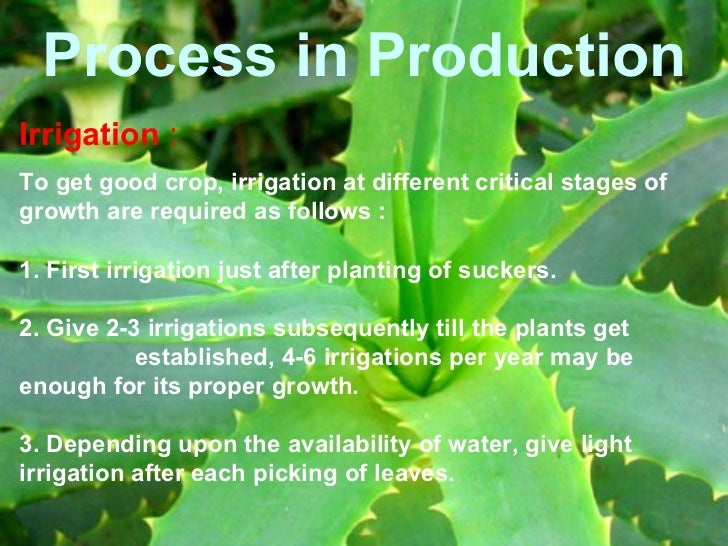 Process in Production

Irrigation :

To get good crop, irrigation at different critical stages of growth are required as follows :

1. First irrigation just after planting of suckers.

2. Give 2-3 irrigations subsequently till the plants get established, 4-6 irrigations per year may be enough for its proper growth.

3. Depending upon the availability of water, give light irrigation after each picking of leaves.